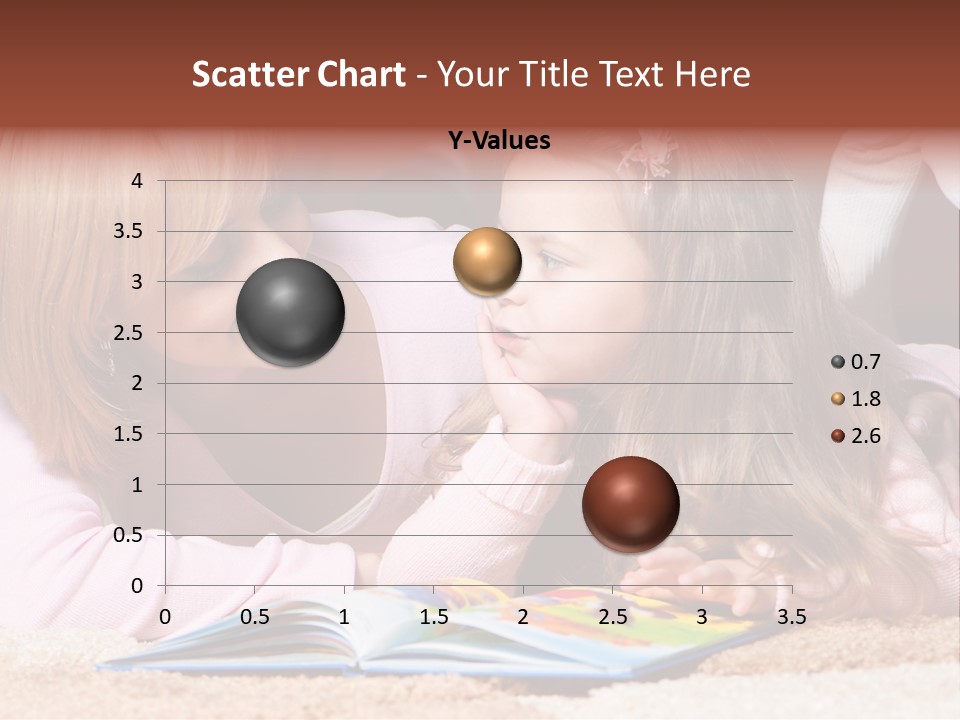 Scatter Chart - Your Title Text Here

Y-Values

4
3.5
3
2.5
2
1.5
1
0.5
0

0 0.5 1 1.5 2 2.5 3 3.5

0.7
1.8
2.6